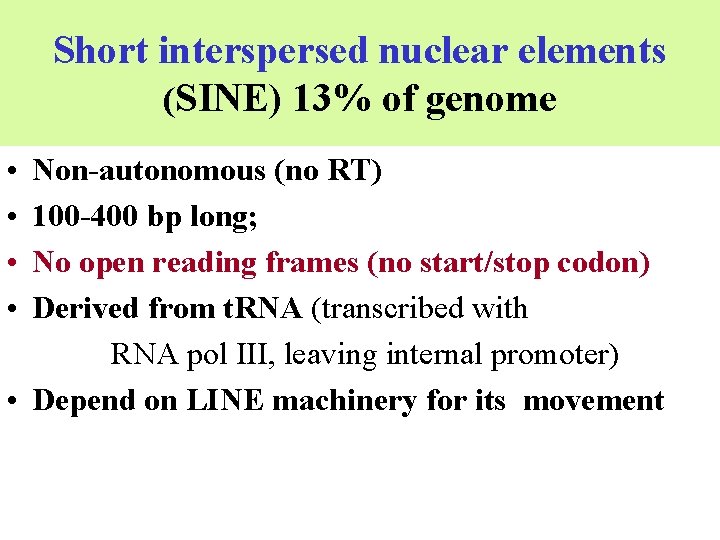 Short interspersed nuclear elements (SINE) 13% of genome

• Non-autonomous (no RT)
• 100-400 bp long;
• No open reading frames (no start/stop codon)
• Derived from tRNA (transcribed with RNA pol III, leaving internal promoter)
• Depend on LINE machinery for its movement